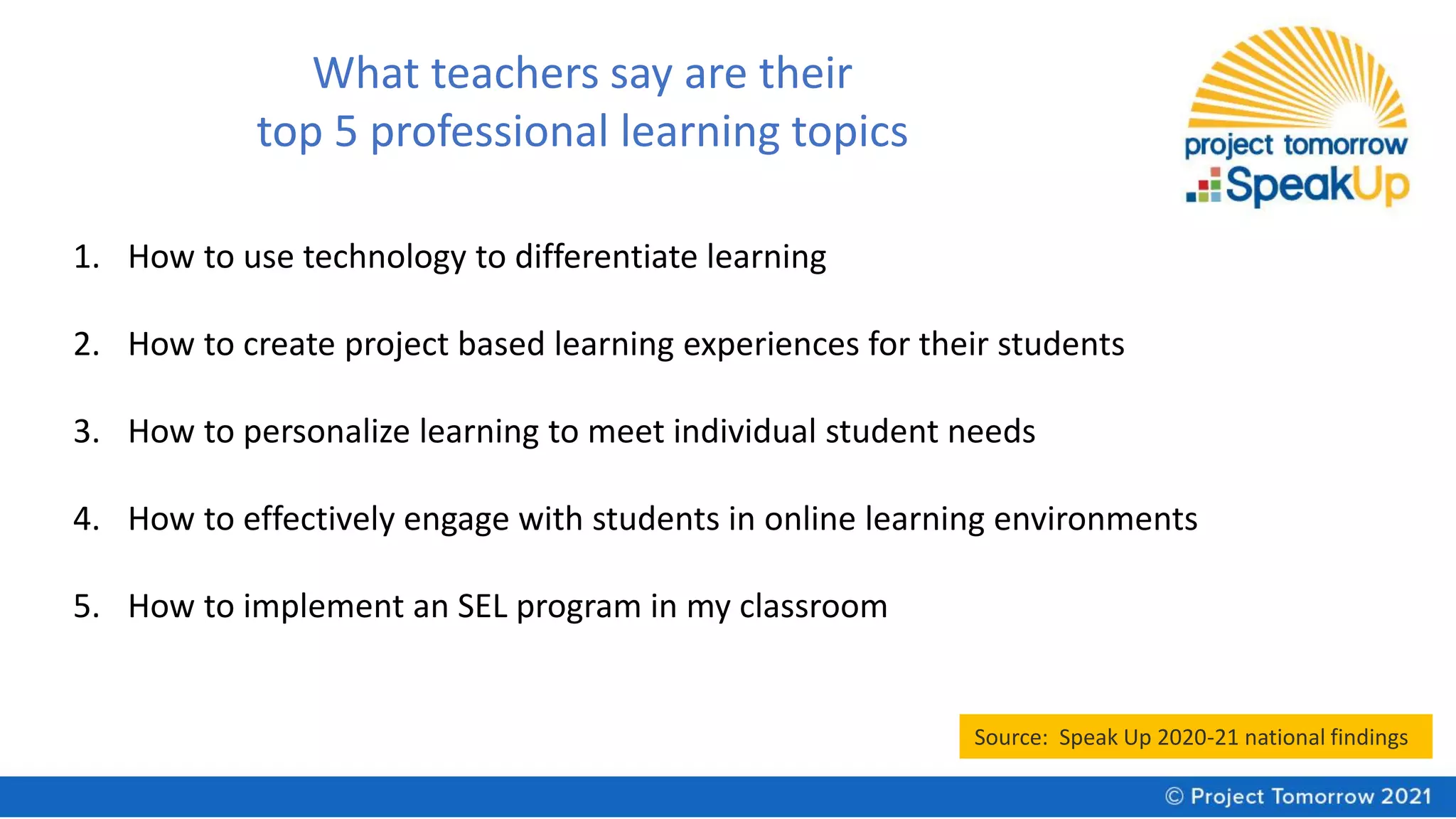 What teachers say are their
top 5 professional learning topics

project tomorrow
SpeakUp

1. How to use technology to differentiate learning

2. How to create project based learning experiences for their students

3. How to personalize learning to meet individual student needs

4. How to effectively engage with students in online learning environments

5. How to implement an SEL program in my classroom

Source: Speak Up 2020-21 national findings

© Project Tomorrow 2021